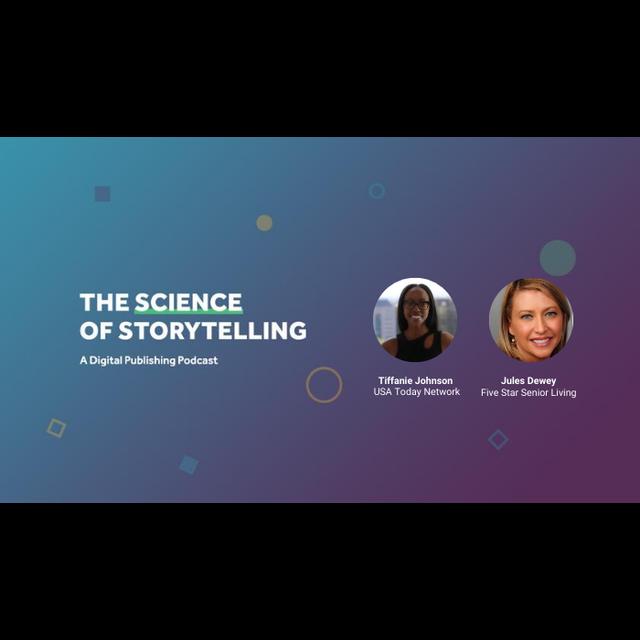 THE SCIENCE OF STORYTELLING

A Digital Publishing Podcast

Tiffanie Johnson
USA Today Network

Jules Dewey
Five Star Senior Living